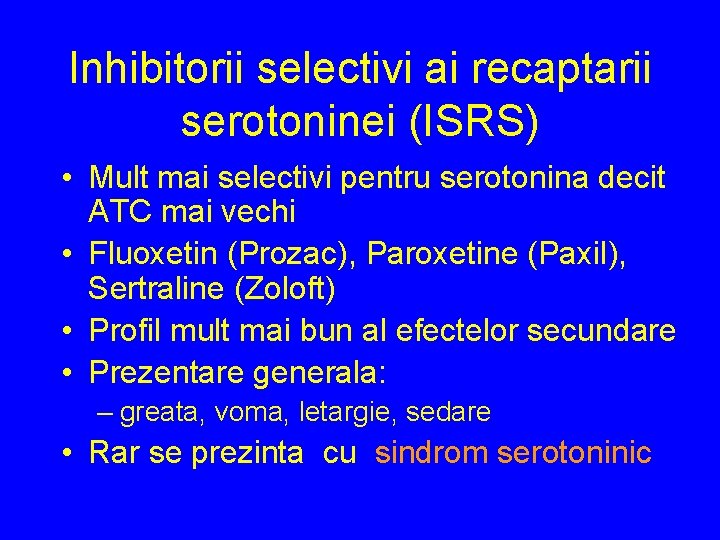 Inhibitorii selectivi ai recaptarii serotoninei (ISRS)

• Mult mai selectivi pentru serotonina decit ATC mai vechi
• Fluoxetin (Prozac), Paroxetine (Paxil), Sertraline (Zoloft)
• Profil mult mai bun al efectelor secundare
• Prezentare generala:
– greata, voma, letargie, sedare
• Rar se prezinta cu sindrom serotoninic